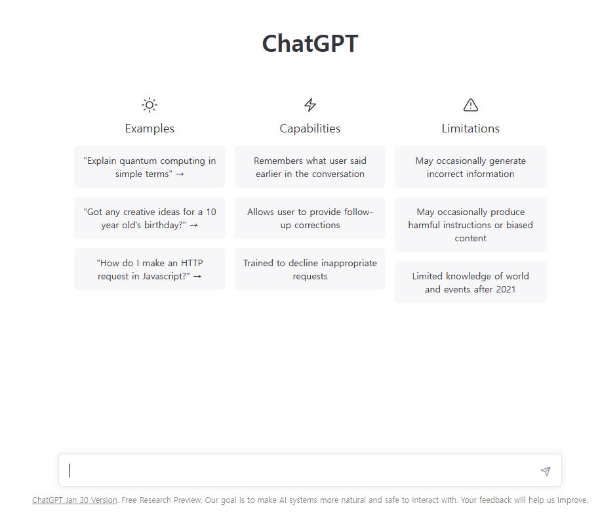 ChatGPT

Examples

"Explain quantum computing in simple terms" →

"Got any creative ideas for a 10 year old's birthday?" →

"How do I make an HTTP request in Javascript?" →

Capabilities

Remembers what user said earlier in the conversation

Allows user to provide follow-up corrections

Trained to decline inappropriate requests

Limitations

May occasionally generate incorrect information

May occasionally produce harmful instructions or biased content

Limited knowledge of world and events after 2021

ChatGPT Jan 30 Version. Free Research Preview. Our goal is to make AI systems more natural and safe to interact with. Your feedback will help us improve.